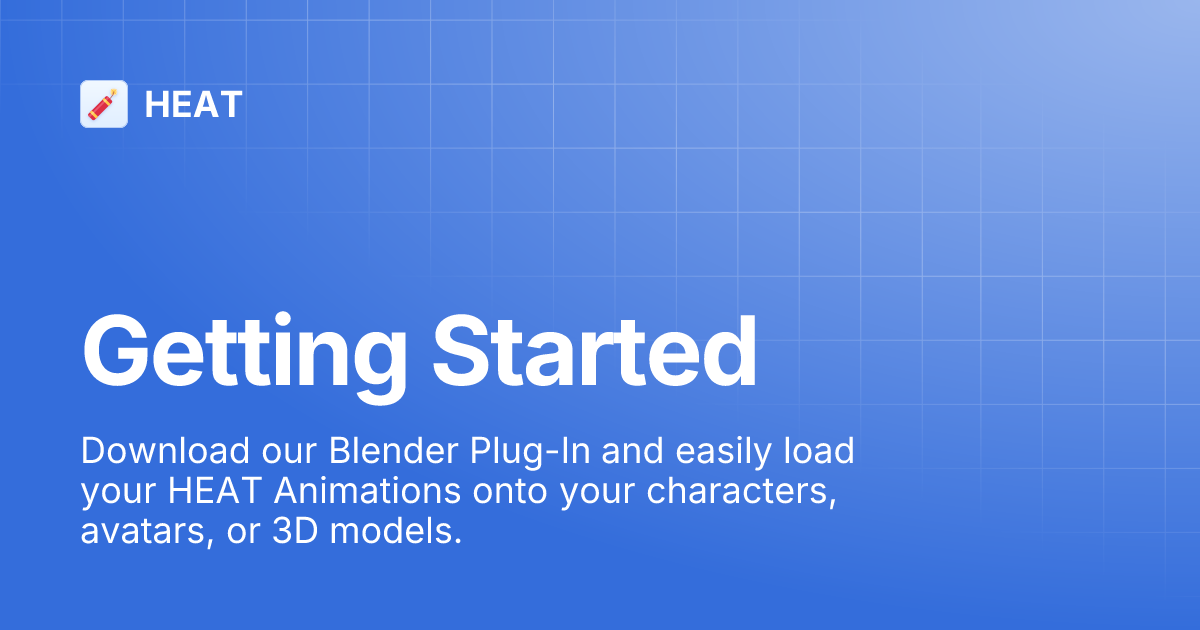 HEAT

Getting Started

Download our Blender Plug-In and easily load your HEAT Animations onto your characters, avatars, or 3D models.